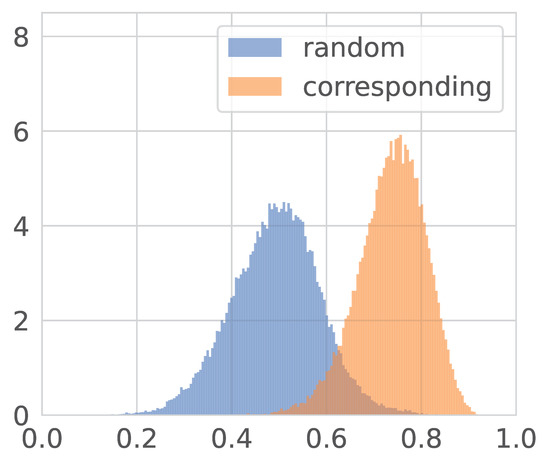 random
corresponding

8
6
4
2
0

0.0
0.2
0.4
0.6
0.8
1.0